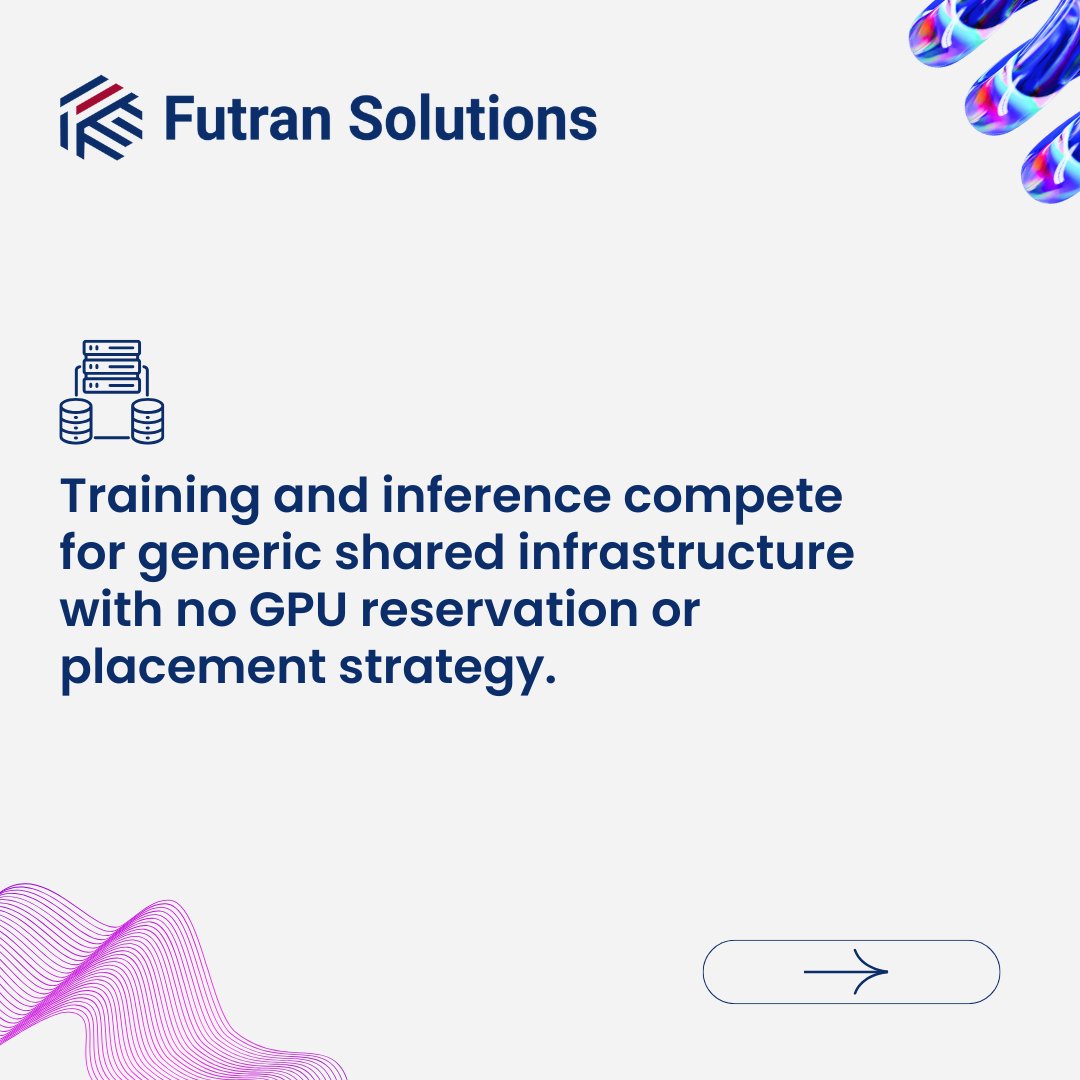 Futran Solutions

Training and inference compete for generic shared infrastructure with no GPU reservation or placement strategy.